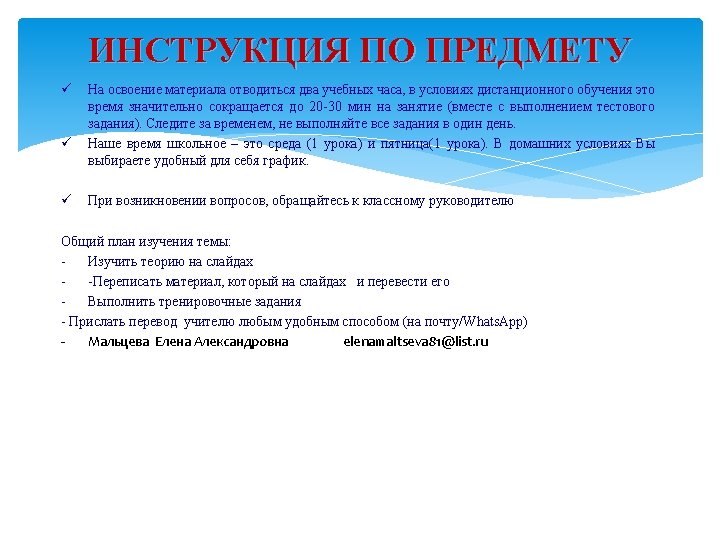 ИНСТРУКЦИЯ ПО ПРЕДМЕТУ

✓ На освоение материала отводиться два учебных часа, в условиях дистанционного обучения это время значительно сокращается до 20-30 мин на занятие (вместе с выполнением тестового задания). Следите за временем, не выполняйте все задания в один день.

✓ Наше время школьное – это среда (1 урока) и пятница(1 урока). В домашних условиях Вы выбираете удобный для себя график.

✓ При возникновении вопросов, обращайтесь к классному руководителю

Общий план изучения темы:
- Изучить теорию на слайдах
- -Переписать материал, который на слайдах и перевести его
- Выполнить тренировочные задания
- Прислать перевод учителю любым удобным способом (на почту/WhatsApp)
- Мальцева Елена Александровна elenamaltseva81@list.ru